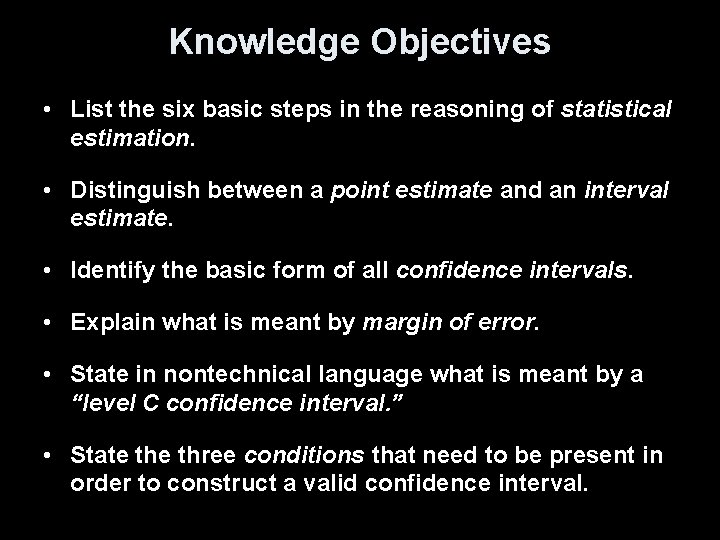 Knowledge Objectives

• List the six basic steps in the reasoning of statistical estimation.

• Distinguish between a point estimate and an interval estimate.

• Identify the basic form of all confidence intervals.

• Explain what is meant by margin of error.

• State in nontechnical language what is meant by a "level C confidence interval."

• State the three conditions that need to be present in order to construct a valid confidence interval.